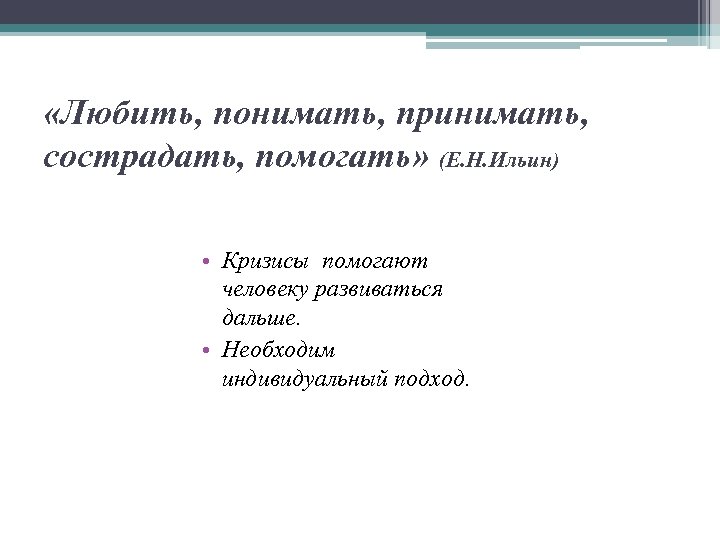 «Любить, понимать, принимать, сострадать, помогать» (Е.Н.Ильин)

• Кризисы помогают человеку развиваться дальше.
• Необходим индивидуальный подход.